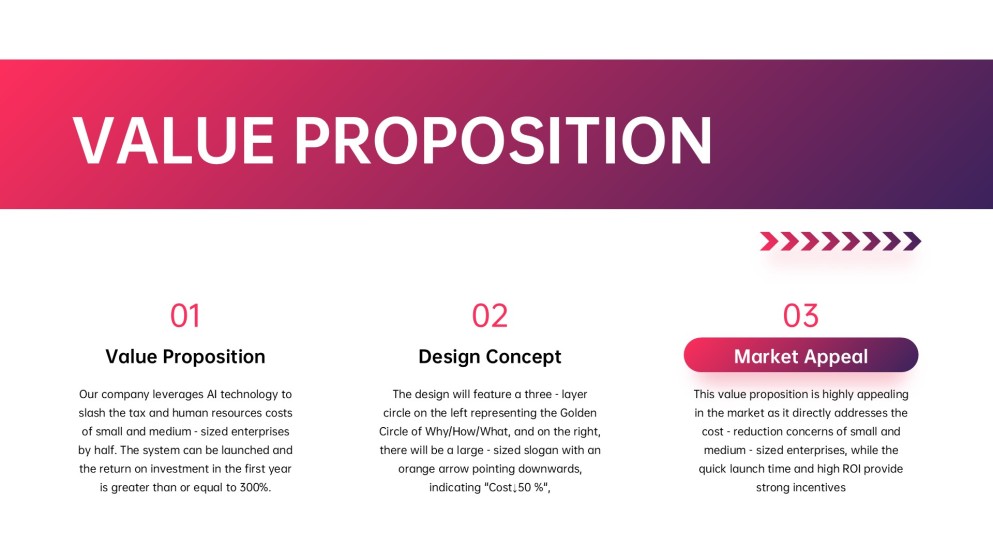 VALUE PROPOSITION

01

Value Proposition

Our company leverages AI technology to slash the tax and human resources costs of small and medium - sized enterprises by half. The system can be launched and the return on investment in the first year is greater than or equal to 300%.

02

Design Concept

The design will feature a three - layer circle on the left representing the Golden Circle of Why/How/What, and on the right, there will be a large - sized slogan with an orange arrow pointing downwards, indicating "Cost↓50 %",

03

Market Appeal

This value proposition is highly appealing in the market as it directly addresses the cost - reduction concerns of small and medium - sized enterprises, while the quick launch time and high ROI provide strong incentives